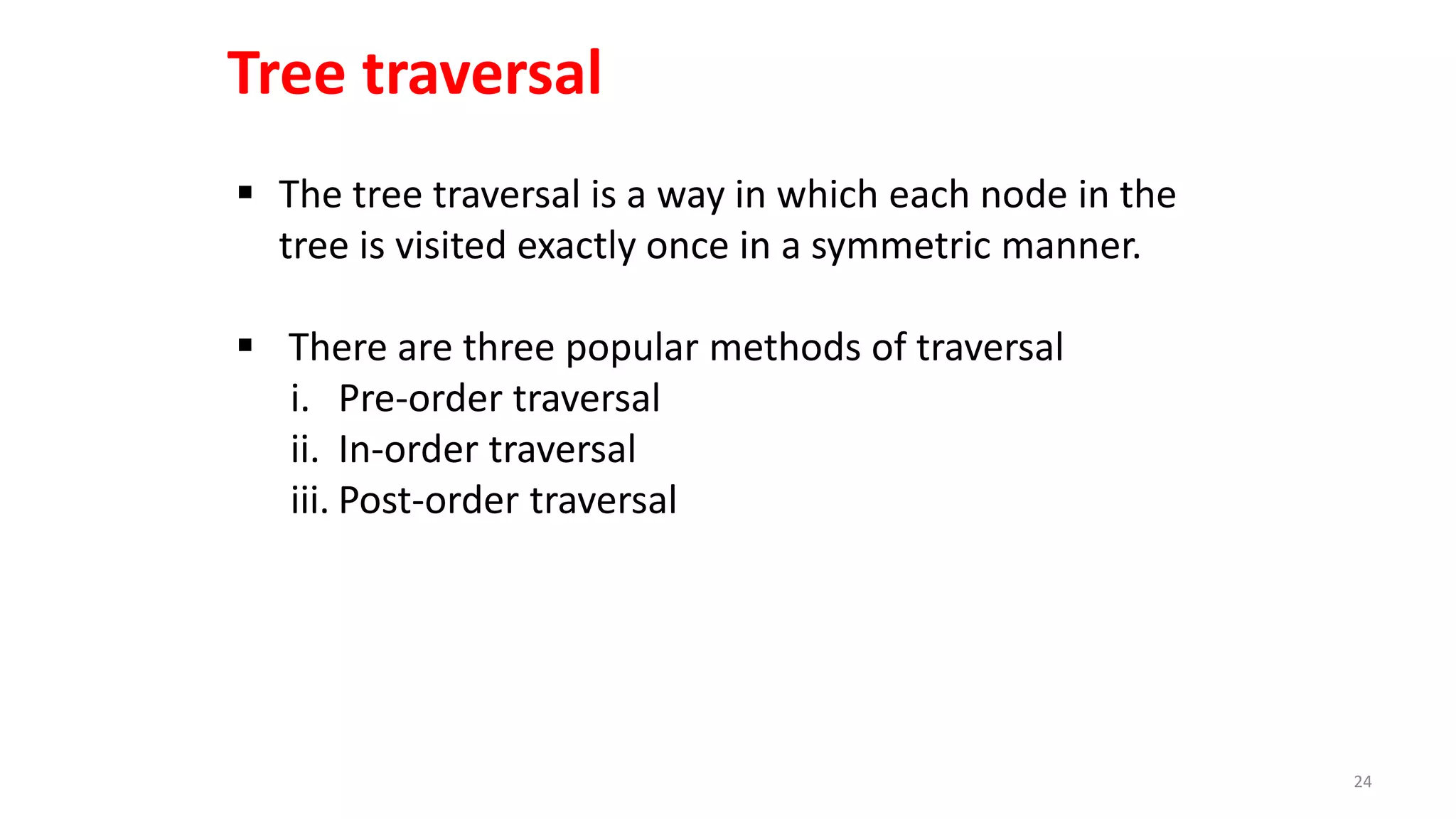 Tree traversal

▪ The tree traversal is a way in which each node in the tree is visited exactly once in a symmetric manner.

▪ There are three popular methods of traversal
i. Pre-order traversal
ii. In-order traversal
iii. Post-order traversal

24